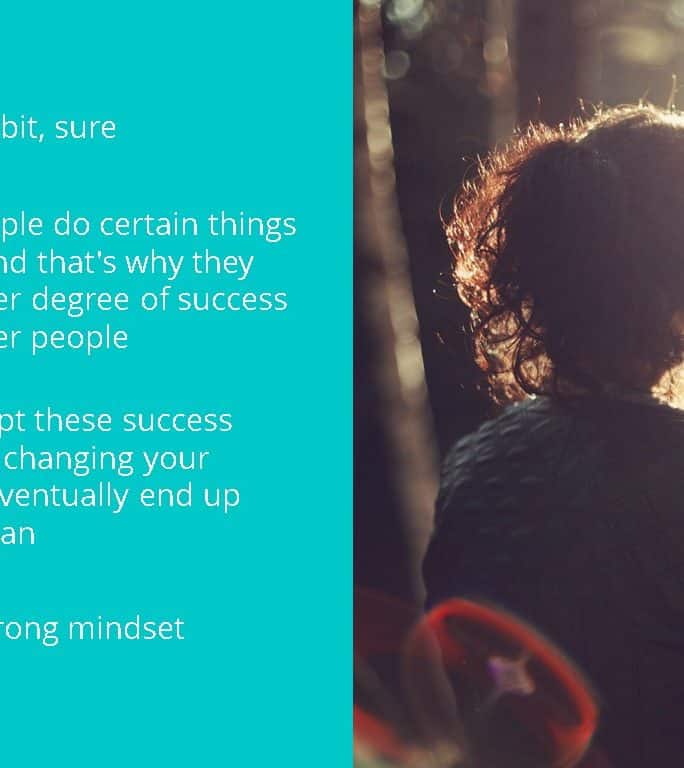 bit, sure

ple do certain things nd that's why they er degree of success er people

pt these success changing your ventually end up an

rong mindset